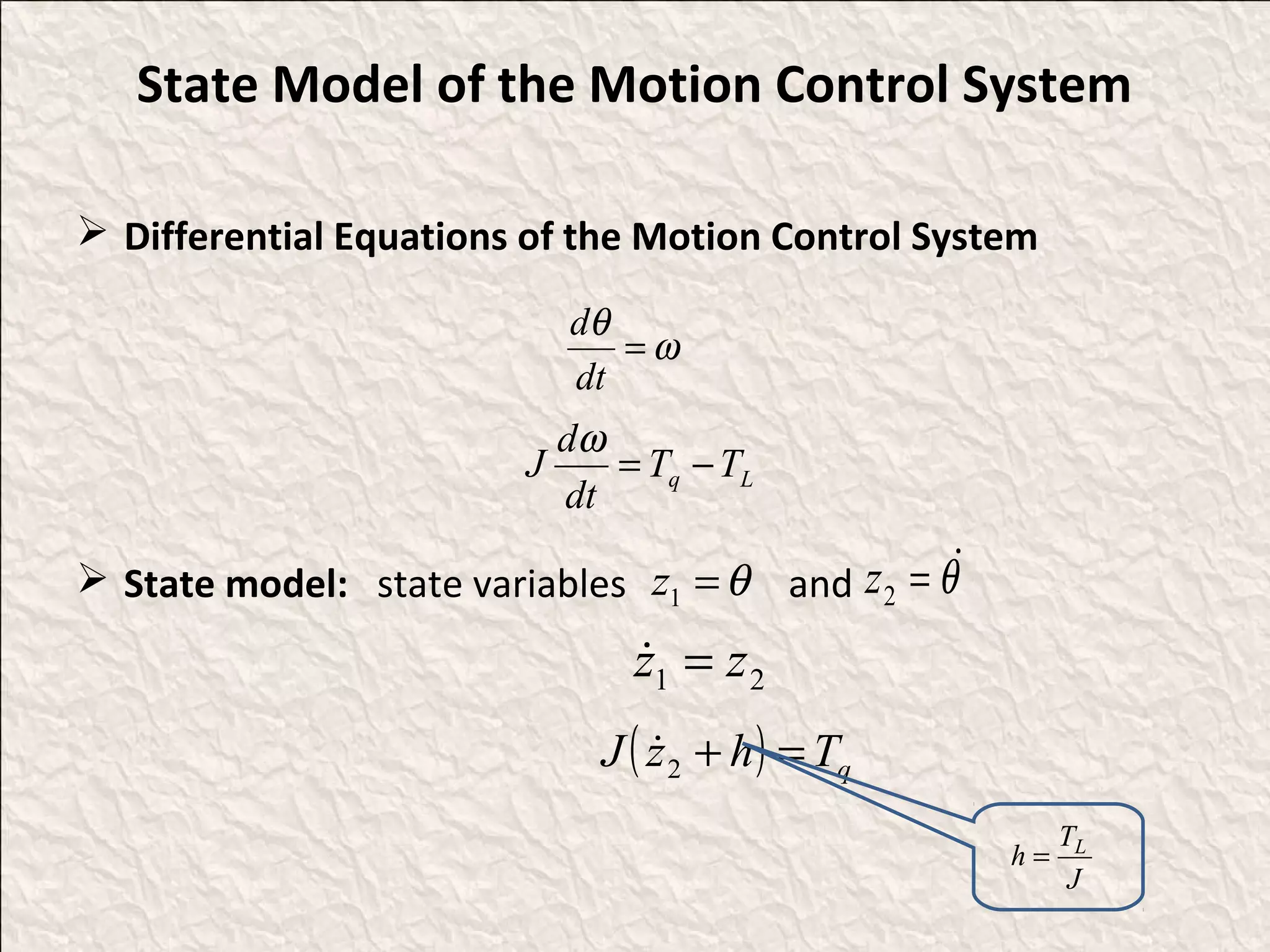 State Model of the Motion Control System

➢ Differential Equations of the Motion Control System

$\frac{d\theta}{dt} = \omega$

$J\frac{d\omega}{dt} = T_q - T_L$

➢ State model: state variables $z_1 = \theta$ and $z_2 = \dot{\theta}$

$\dot{z}_1 = z_2$

$J(\dot{z}_2 + h) = T_q$

$h = \frac{T_L}{J}$